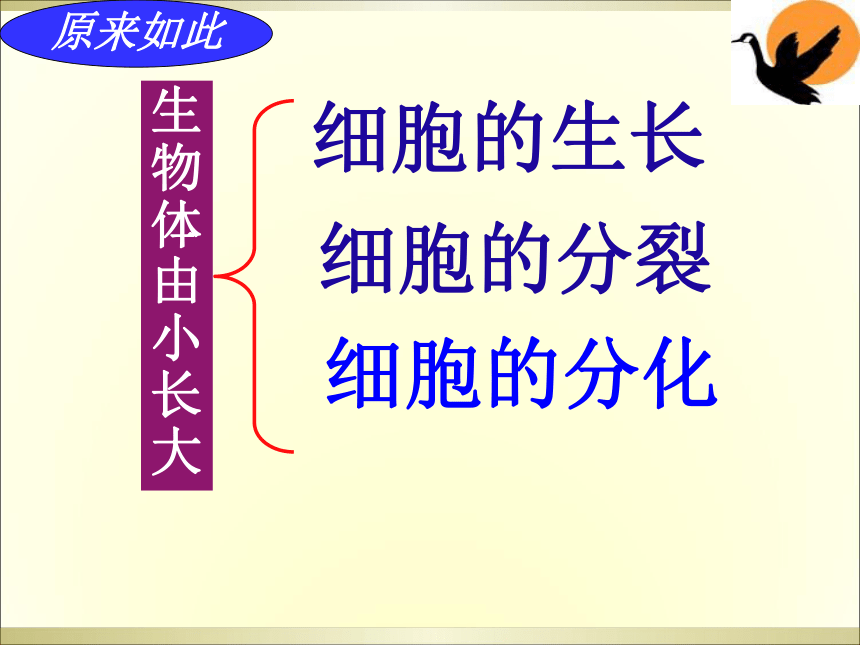 原来如此

生物体由小长大

细胞的生长
细胞的分裂
细胞的分化